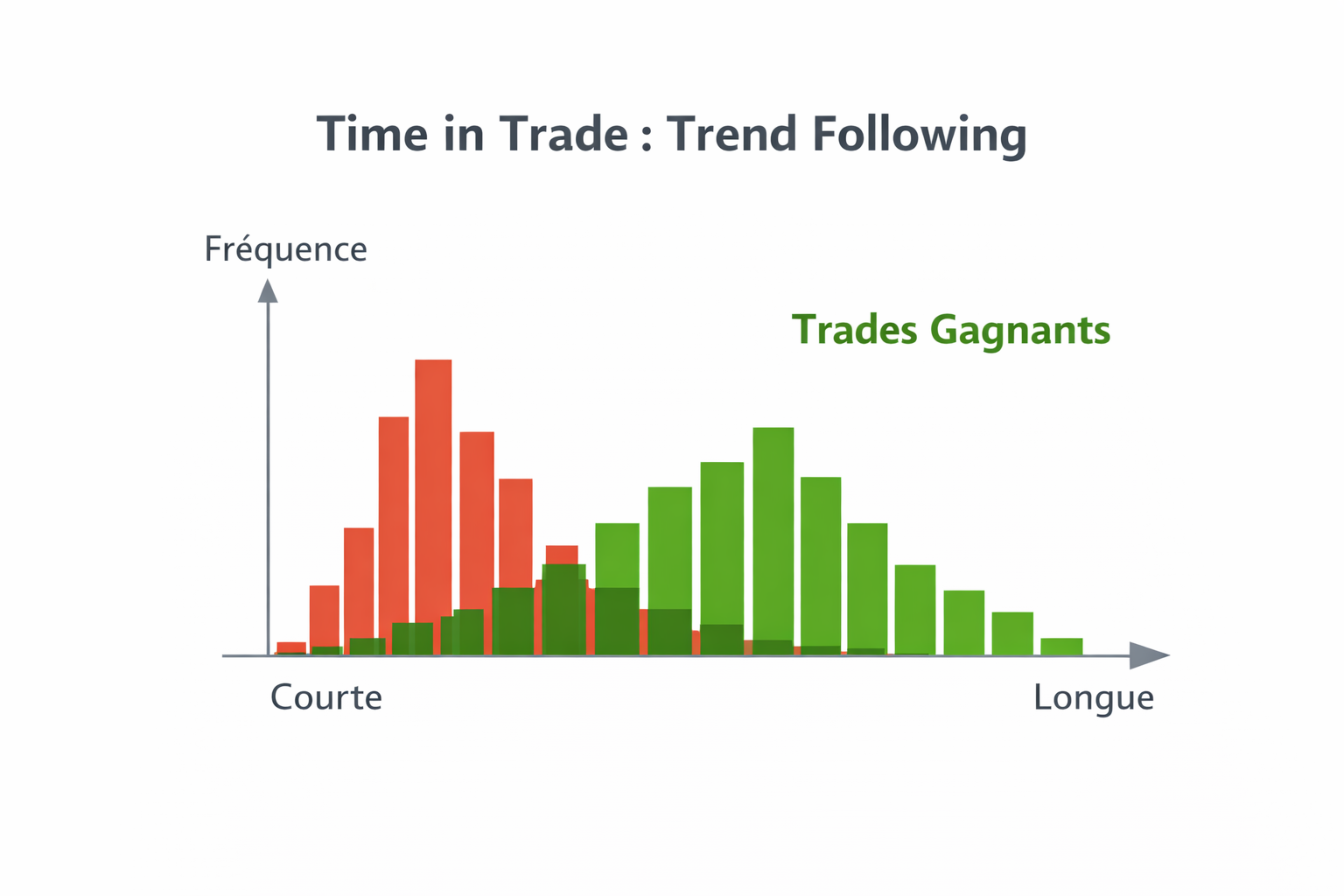 Time in Trade : Trend Following

Fréquence

Trades Gagnants

Courte

Longue